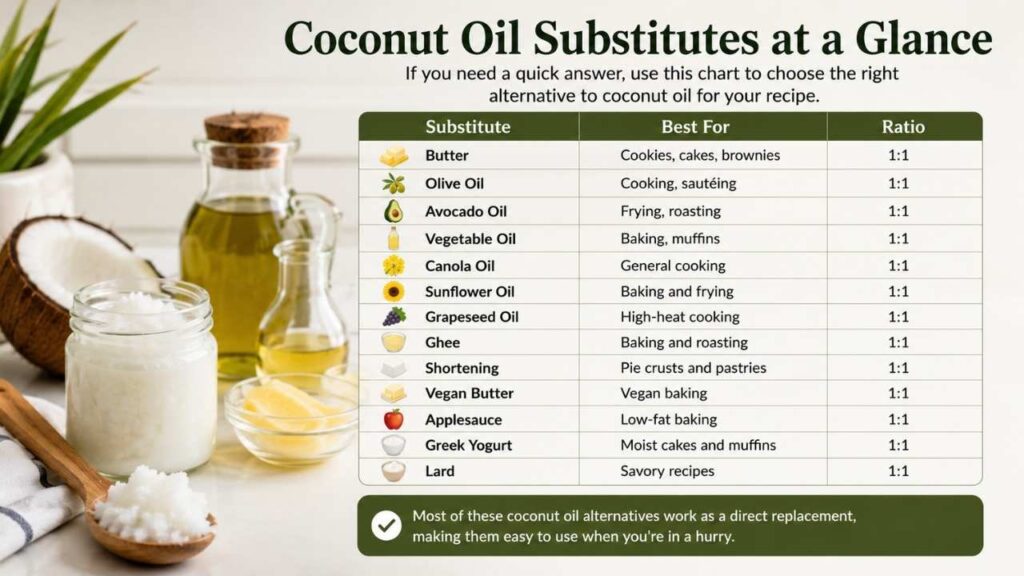 Coconut Oil Substitutes at a Glance

If you need a quick answer, use this chart to choose the right alternative to coconut oil for your recipe.

| Substitute | Best For | Ratio |
|---|---|---|
| Butter | Cookies, cakes, brownies | 1:1 |
| Olive Oil | Cooking, sautéing | 1:1 |
| Avocado Oil | Frying, roasting | 1:1 |
| Vegetable Oil | Baking, muffins | 1:1 |
| Canola Oil | General cooking | 1:1 |
| Sunflower Oil | Baking and frying | 1:1 |
| Grapeseed Oil | High-heat cooking | 1:1 |
| Ghee | Baking and roasting | 1:1 |
| Shortening | Pie crusts and pastries | 1:1 |
| Vegan Butter | Vegan baking | 1:1 |
| Applesauce | Low-fat baking | 1:1 |
| Greek Yogurt | Moist cakes and muffins | 1:1 |
| Lard | Savory recipes | 1:1 |

Most of these coconut oil alternatives work as a direct replacement, making them easy to use when you're in a hurry.